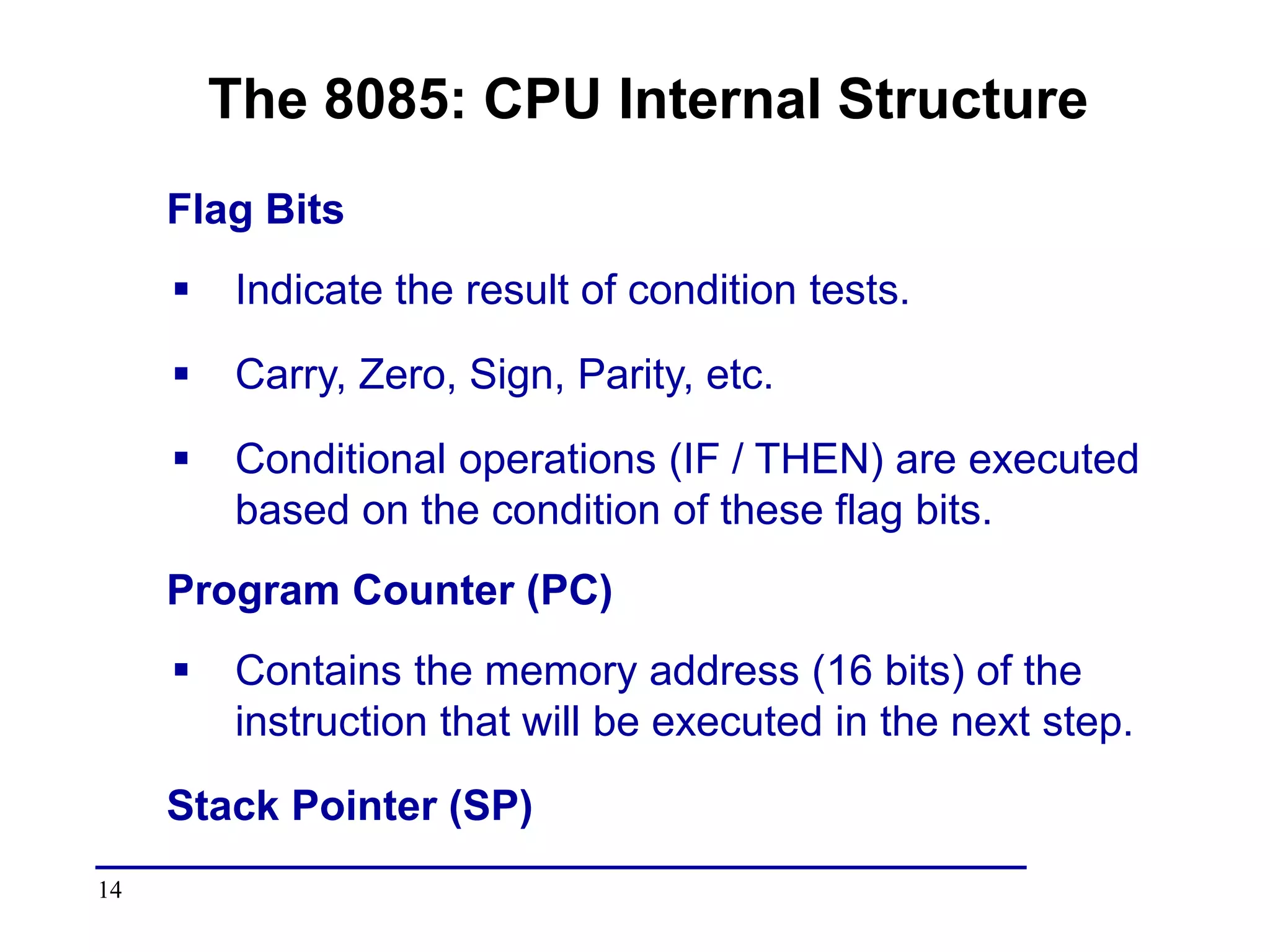 The 8085: CPU Internal Structure

Flag Bits

▪ Indicate the result of condition tests.

▪ Carry, Zero, Sign, Parity, etc.

▪ Conditional operations (IF / THEN) are executed based on the condition of these flag bits.

Program Counter (PC)

▪ Contains the memory address (16 bits) of the instruction that will be executed in the next step.

Stack Pointer (SP)

14